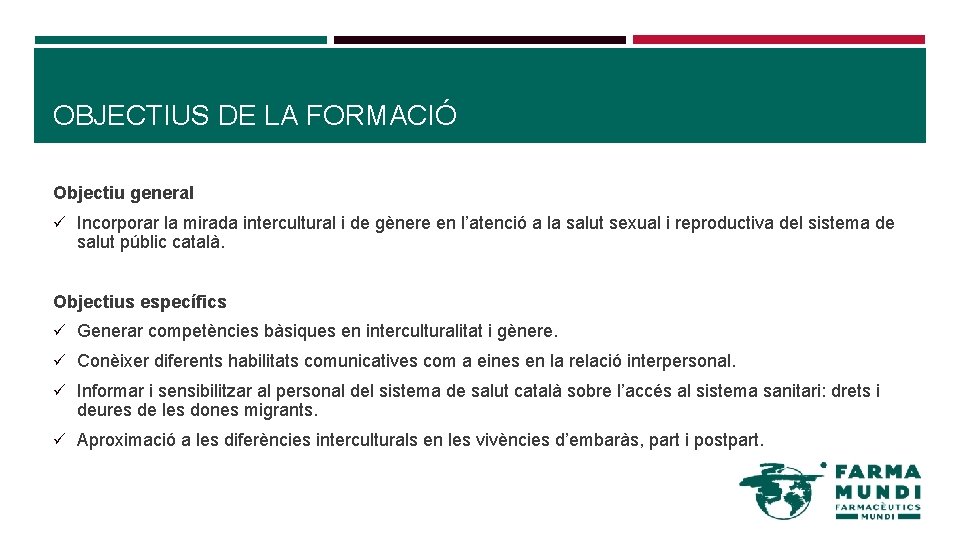 OBJECTIUS DE LA FORMACIÓ

Objectiu general

✓ Incorporar la mirada intercultural i de gènere en l'atenció a la salut sexual i reproductiva del sistema de salut públic català.

Objectius específics

✓ Generar competències bàsiques en interculturalitat i gènere.

✓ Conèixer diferents habilitats comunicatives com a eines en la relació interpersonal.

✓ Informar i sensibilitzar al personal del sistema de salut català sobre l'accés al sistema sanitari: drets i deures de les dones migrants.

✓ Aproximació a les diferències interculturals en les vivències d'embaràs, part i postpart.

FARMA MUNDI
FARMACÈUTICS MUNDI